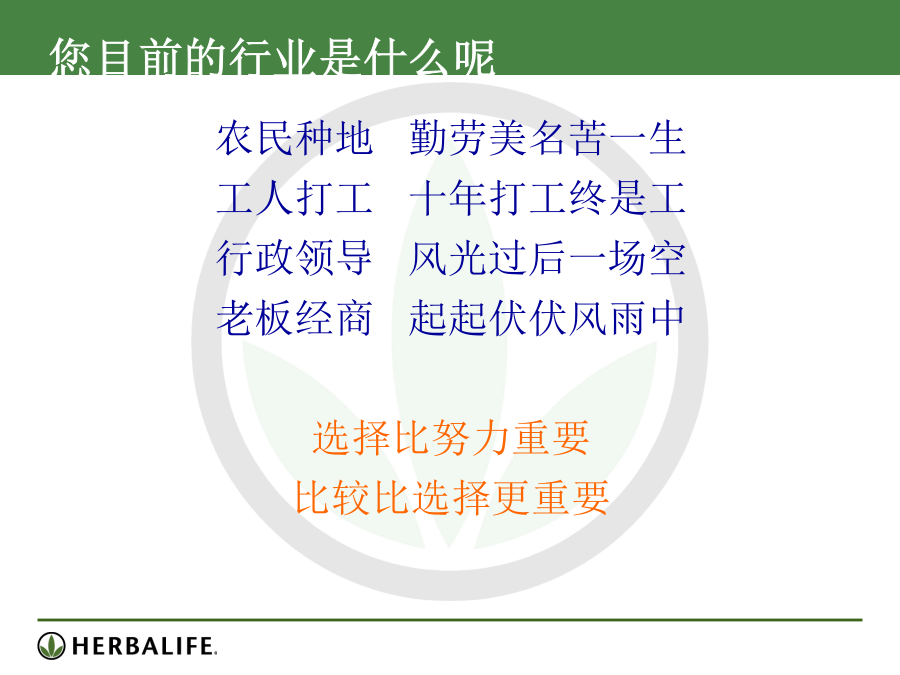 您目前的行业是什么呢

农民种地　勤劳美名苦一生
工人打工　十年打工终是工
行政领导　风光过后一场空
老板经商　起起伏伏风雨中

选择比努力重要
比较比选择更重要

HERBALIFE.